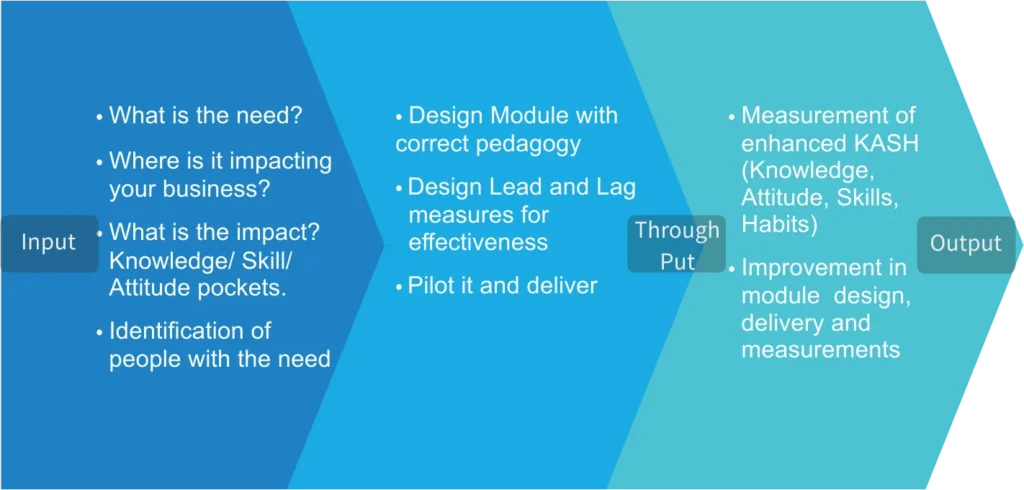 Input

• What is the need?
• Where is it impacting your business?
• What is the impact? Knowledge/ Skill/ Attitude pockets.
• Identification of people with the need

• Design Module with correct pedagogy
• Design Lead and Lag measures for effectiveness
• Pilot it and deliver

Through Put

• Measurement of enhanced KASH (Knowledge, Attitude, Skills, Habits)
• Improvement in module design, delivery and measurements

Output